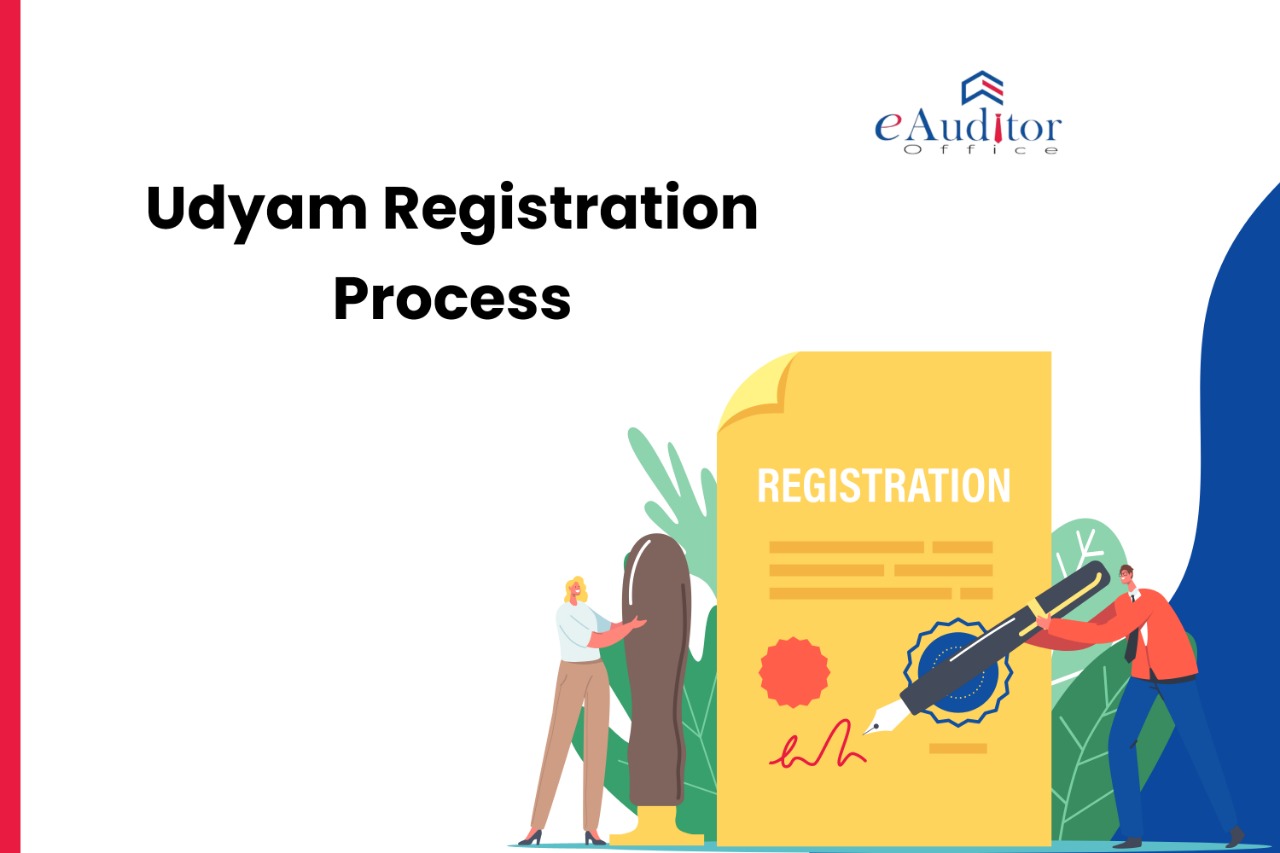 eAuditor
Office

Udyam Registration Process

REGISTRATION